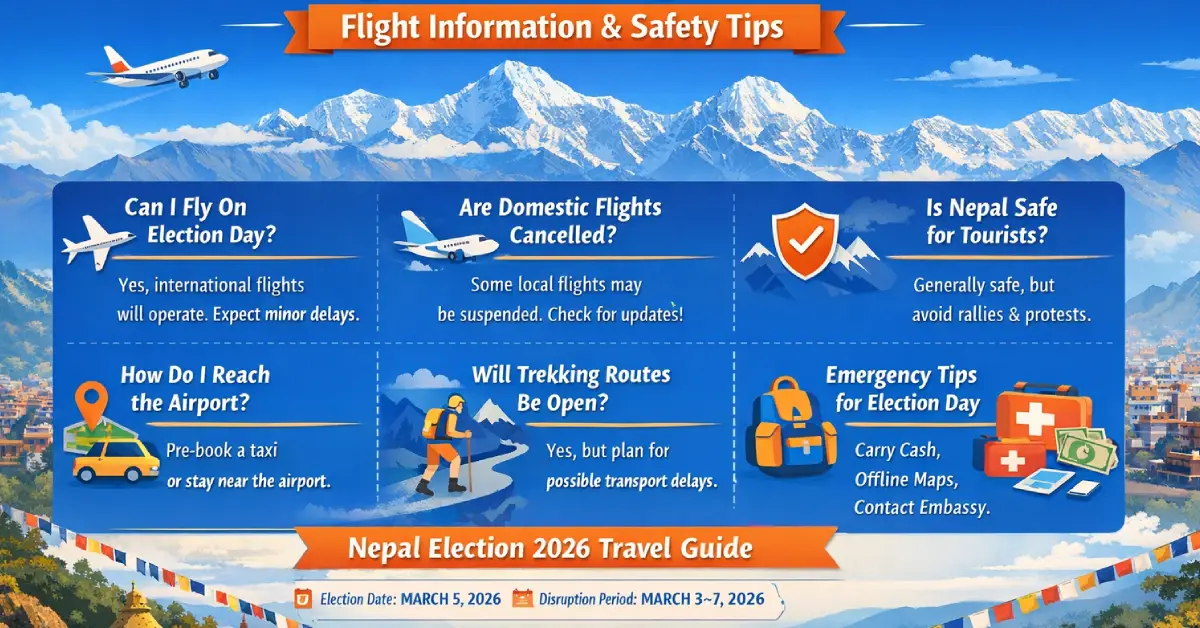 Flight Information & Safety Tips

Can I Fly On Election Day?

Yes, international flights will operate. Expect minor delays.

Are Domestic Flights Cancelled?

Some local flights may be suspended. Check for updates!

Is Nepal Safe for Tourists?

Generally safe, but avoid rallies & protests.

How Do I Reach the Airport?

Pre-book a taxi or stay near the airport.

Will Trekking Routes Be Open?

Yes, but plan for possible transport delays.

Emergency Tips for Election Day

Carry Cash, Offline Maps, Contact Embassy.

Nepal Election 2026 Travel Guide

Election Date: MARCH 5, 2026 Disruption Period: MARCH 3~7, 2026